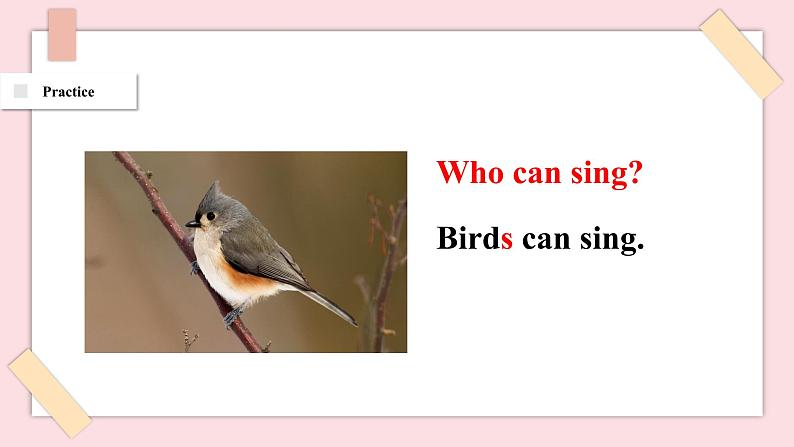 Practice

Who can sing?

Birds can sing.